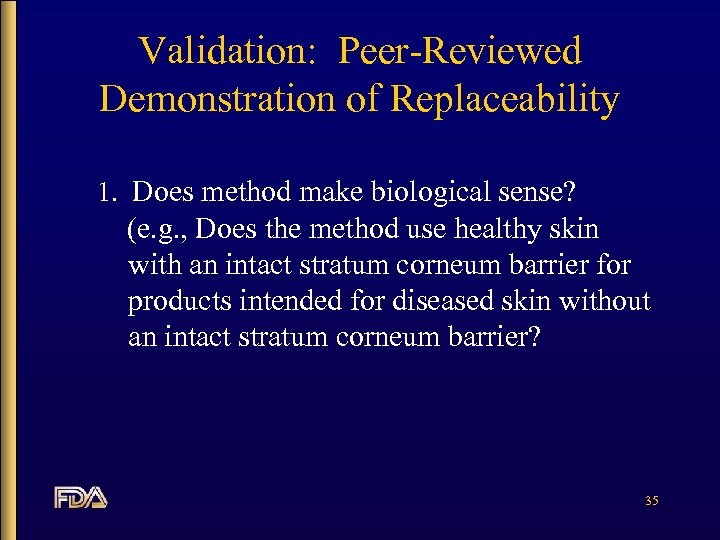 Validation: Peer-Reviewed Demonstration of Replaceability

1. Does method make biological sense? (e.g., Does the method use healthy skin with an intact stratum corneum barrier for products intended for diseased skin without an intact stratum corneum barrier?

FDA

35